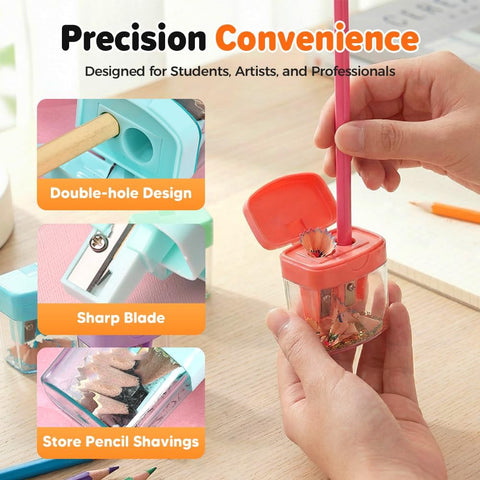 Precision Convenience

Designed for Students, Artists, and Professionals

Double-hole Design

Sharp Blade

Store Pencil Shavings